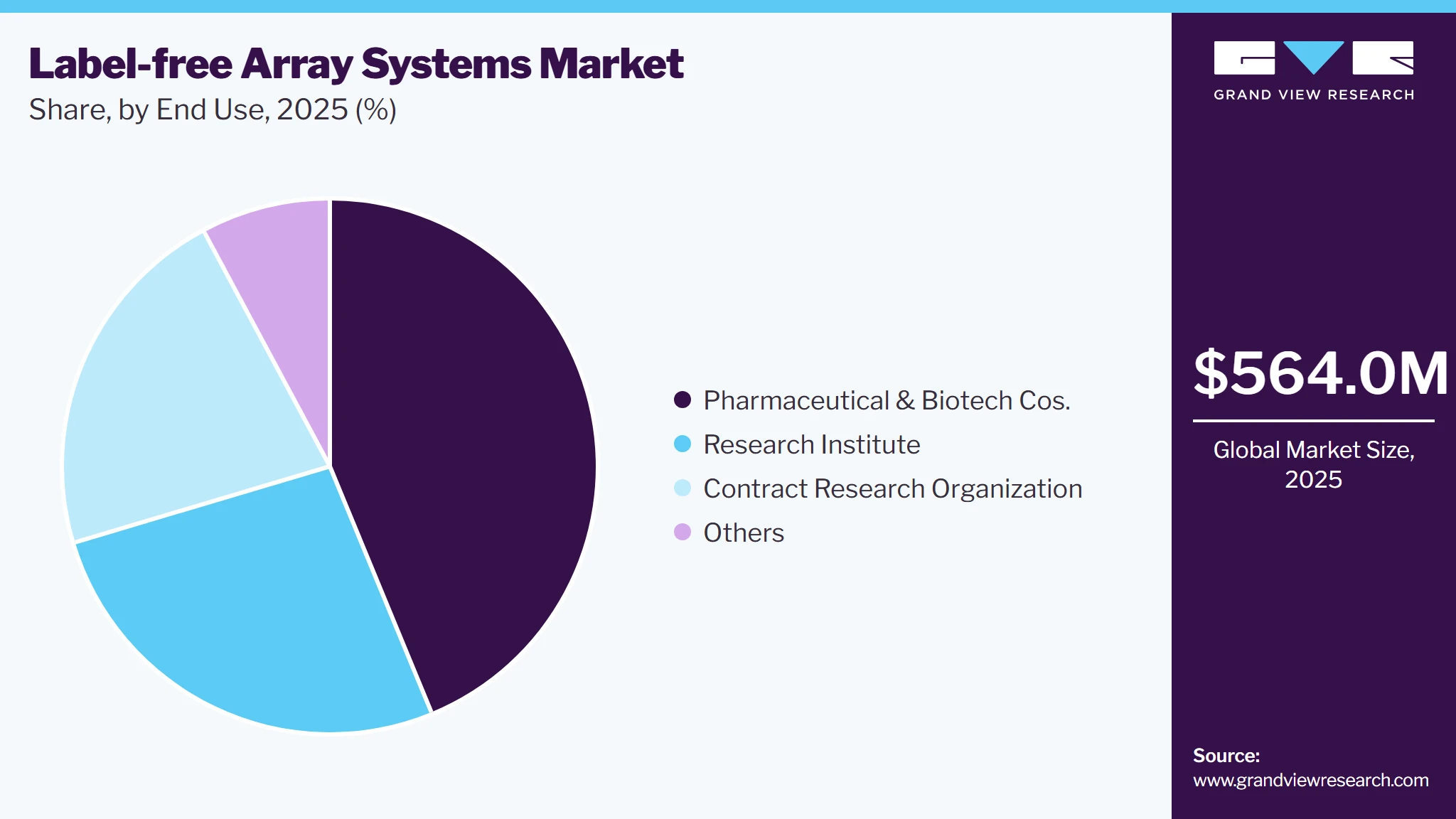 Label-free Array Systems Market
Share, by End Use, 2025 (%)

Pharmaceutical & Biotech Cos.
Research Institute
Contract Research Organization
Others

GRAND VIEW RESEARCH

$564.0M
Global Market Size, 2025

Source:
www.grandviewresearch.com